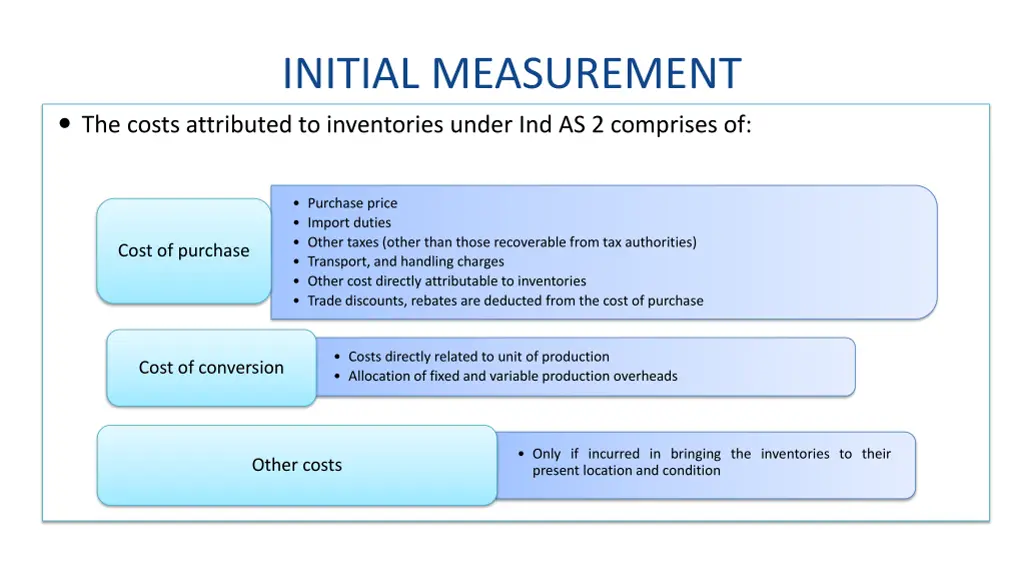 INITIAL MEASUREMENT

• The costs attributed to inventories under Ind AS 2 comprises of:

Cost of purchase

• Purchase price
• Import duties
• Other taxes (other than those recoverable from tax authorities)
• Transport, and handling charges
• Other cost directly attributable to inventories
• Trade discounts, rebates are deducted from the cost of purchase

Cost of conversion

• Costs directly related to unit of production
• Allocation of fixed and variable production overheads

Other costs

• Only if incurred in bringing the inventories to their present location and condition